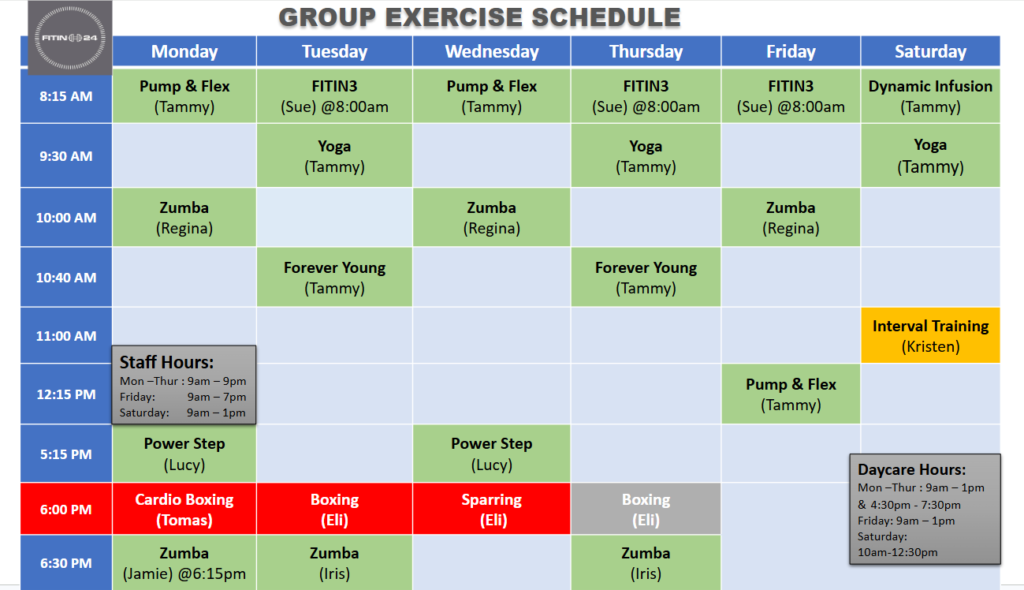 FITIN 24

GROUP EXERCISE SCHEDULE

| | Monday | Tuesday | Wednesday | Thursday | Friday | Saturday |
|---|---|---|---|---|---|---|
| 8:15 AM | Pump & Flex (Tammy) | FITIN3 (Sue) @8:00am | Pump & Flex (Tammy) | FITIN3 (Sue) @8:00am | FITIN3 (Sue) @8:00am | Dynamic Infusion (Tammy) |
| 9:30 AM | | Yoga (Tammy) | | Yoga (Tammy) | | Yoga (Tammy) |
| 10:00 AM | Zumba (Regina) | | Zumba (Regina) | | Zumba (Regina) | |
| 10:40 AM | | Forever Young (Tammy) | | Forever Young (Tammy) | | |
| 11:00 AM | | | | | | Interval Training (Kristen) |
| 12:15 PM | | | | | Pump & Flex (Tammy) | |
| 5:15 PM | Power Step (Lucy) | | Power Step (Lucy) | | | |
| 6:00 PM | Cardio Boxing (Tomas) | Boxing (Eli) | Sparring (Eli) | Boxing (Eli) | | |
| 6:30 PM | Zumba (Jamie) @6:15pm | Zumba (Iris) | | Zumba (Iris) | | |

Staff Hours:
Mon –Thur : 9am – 9pm
Friday: 9am – 7pm
Saturday: 9am – 1pm

Daycare Hours:
Mon –Thur : 9am – 1pm
& 4:30pm - 7:30pm
Friday: 9am – 1pm
Saturday:
10am-12:30pm